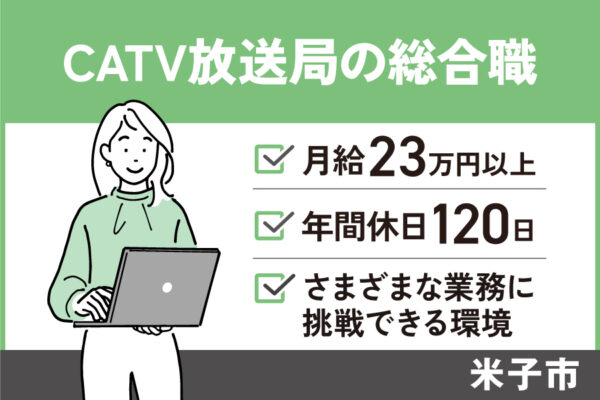 CATV放送局の総合職

月給23万円以上

年間休日120日

さまざまな業務に挑戦できる環境

米子市